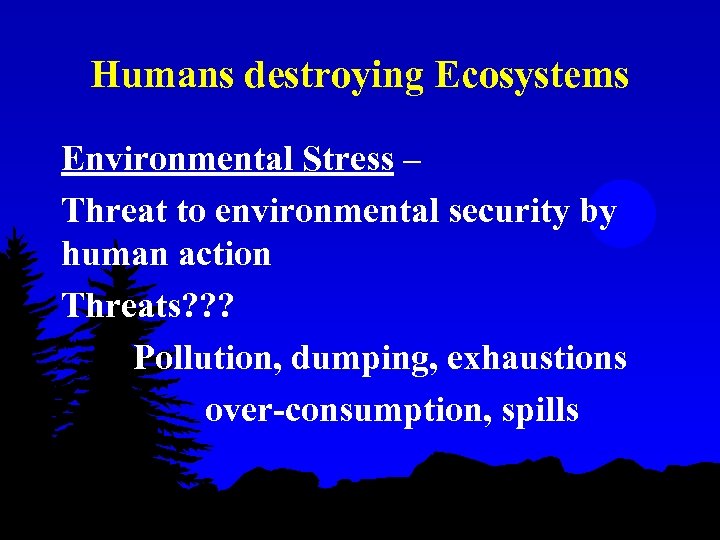 Humans destroying Ecosystems

Environmental Stress –

Threat to environmental security by human action

Threats???

Pollution, dumping, exhaustions

over-consumption, spills